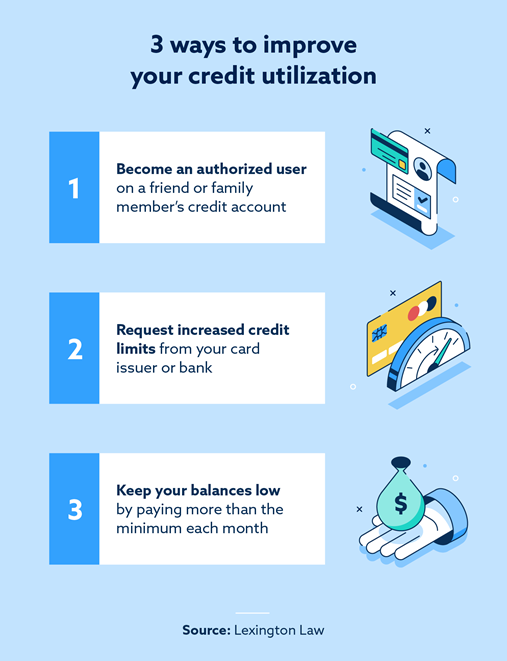 3 ways to improve your credit utilization

1

Become an authorized user on a friend or family member's credit account

2

Request increased credit limits from your card issuer or bank

3

Keep your balances low by paying more than the minimum each month

$

Source: Lexington Law